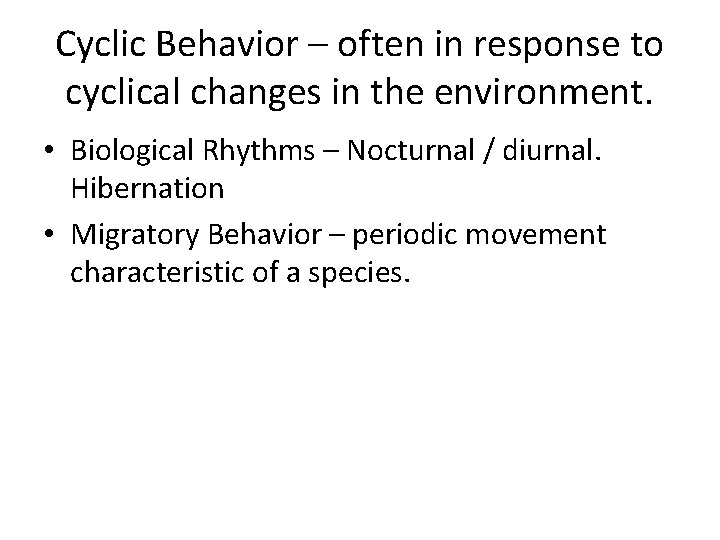 Cyclic Behavior – often in response to cyclical changes in the environment.

• Biological Rhythms – Nocturnal / diurnal. Hibernation

• Migratory Behavior – periodic movement characteristic of a species.